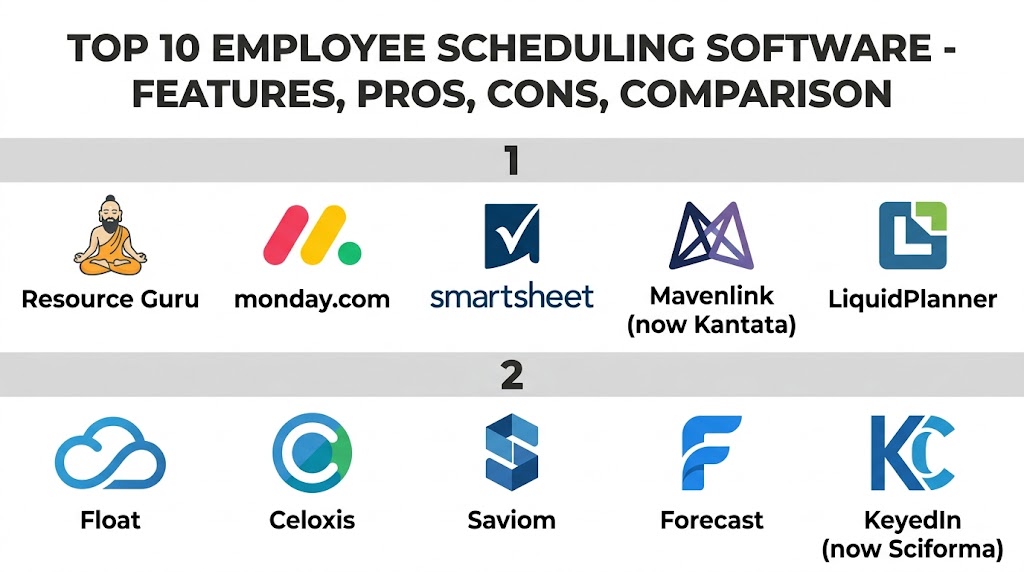 TOP 10 EMPLOYEE SCHEDULING SOFTWARE - FEATURES, PROS, CONS, COMPARISON

1

Resource Guru

monday.com

smartsheet

Mavenlink (now Kantata)

LiquidPlanner

2

Float

Celoxis

Saviom

Forecast

KeyedIn (now Sciforma)